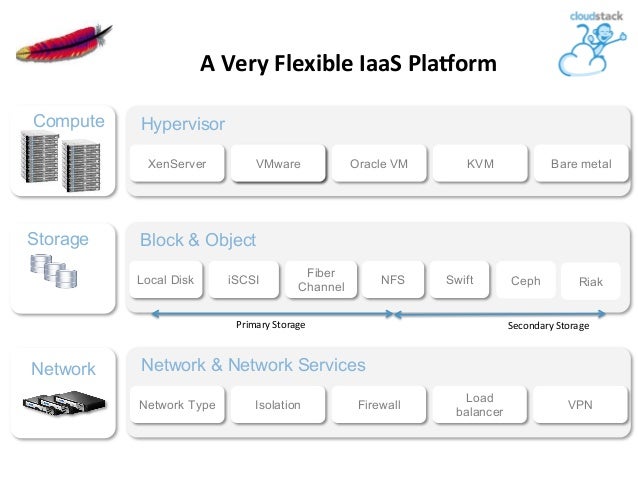 cloudstack

A Very Flexible IaaS Platform

Compute

Hypervisor

XenServer

VMware

Oracle VM

KVM

Bare metal

Storage

Block & Object

Local Disk

iSCSI

Fiber Channel

NFS

Swift

Ceph

Riak

Primary Storage

Secondary Storage

Network

Network & Network Services

Network Type

Isolation

Firewall

Load balancer

VPN